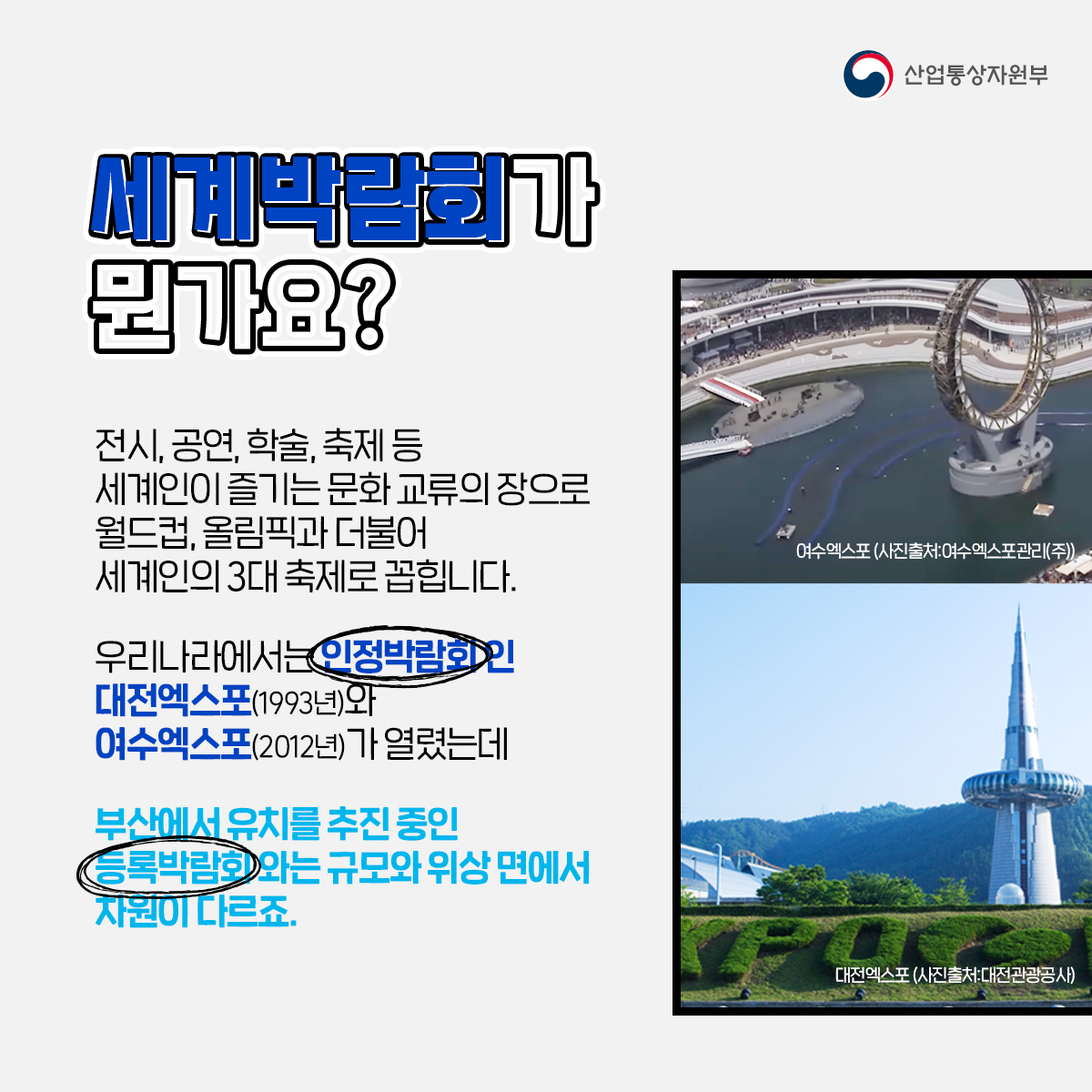 산업통상자원부

세계박람회가 뭔가요?

전시, 공연, 학술, 축제 등 세계인이 즐기는 문화 교류의 장으로 월드컵, 올림픽과 더불어 세계인의 3대 축제로 꼽힙니다.

우리나라에서는 인정박람회인 대전엑스포(1993년)와 여수엑스포(2012년)가 열렸는데

부산에서 유치를 추진 중인 등록박람회와는 규모와 위상 면에서 차원이 다르죠.

여수엑스포 (사진출처:여수엑스포관리(주))

대전엑스포 (사진출처:대전관광공사)